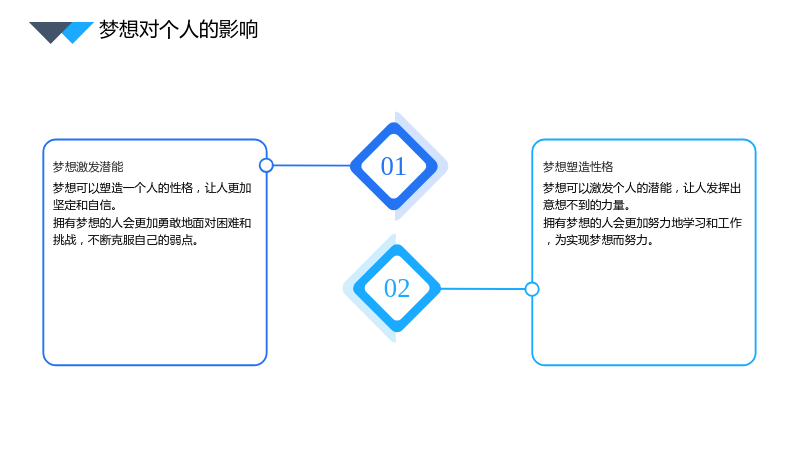 梦想对个人的影响

梦想激发潜能

梦想可以塑造一个人的性格，让人更加坚定和自信。

拥有梦想的人会更加勇敢地面对困难和挑战，不断克服自己的弱点。

01

02

梦想塑造性格

梦想可以激发个人的潜能，让人发挥出意想不到的力量。

拥有梦想的人会更加努力地学习和工作，为实现梦想而努力。